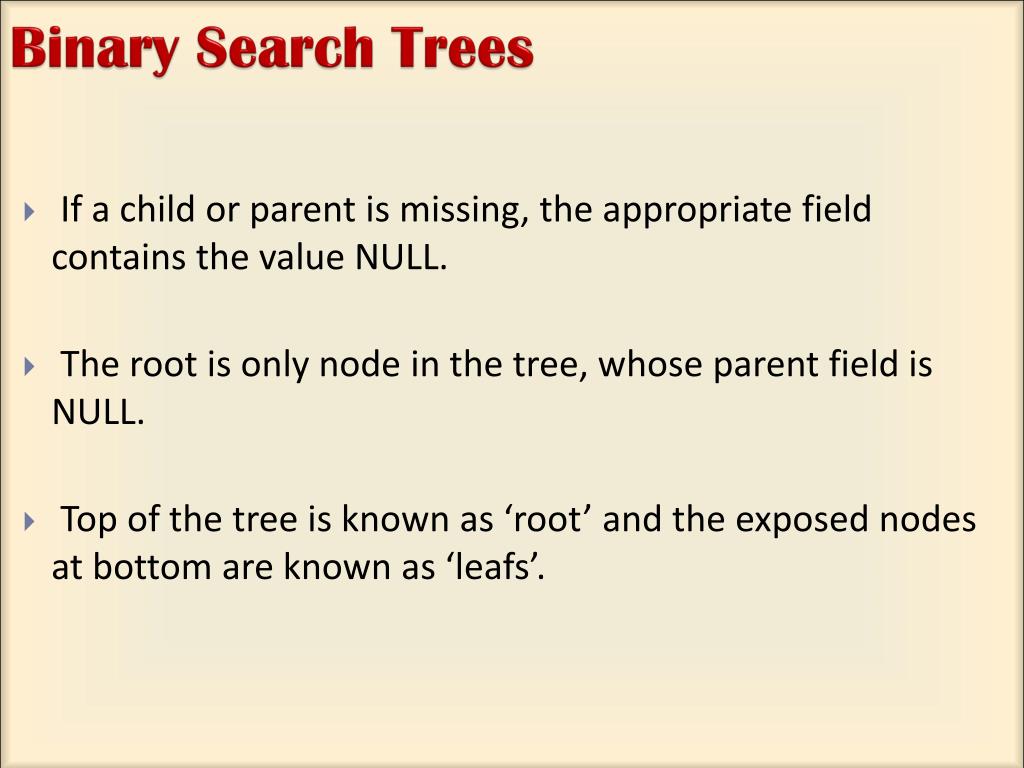 Binary Search Trees

If a child or parent is missing, the appropriate field contains the value NULL.

The root is only node in the tree, whose parent field is NULL.

Top of the tree is known as ‘root’ and the exposed nodes at bottom are known as ‘leafs’.